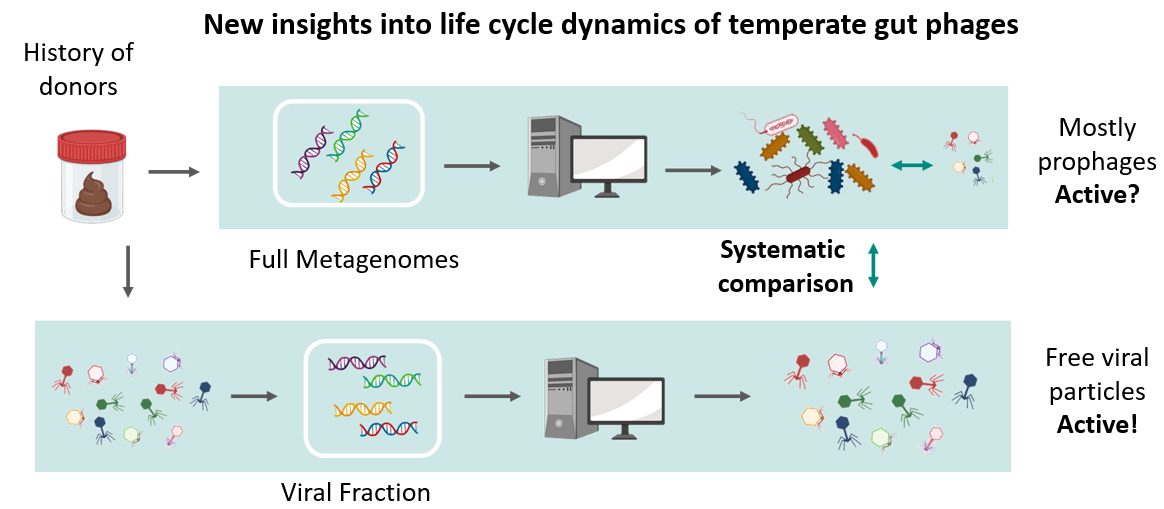 New insights into life cycle dynamics of temperate gut phages

History of donors

Full Metagenomes

Systematic comparison

Mostly prophages
Active?

Viral Fraction

Free viral particles
Active!